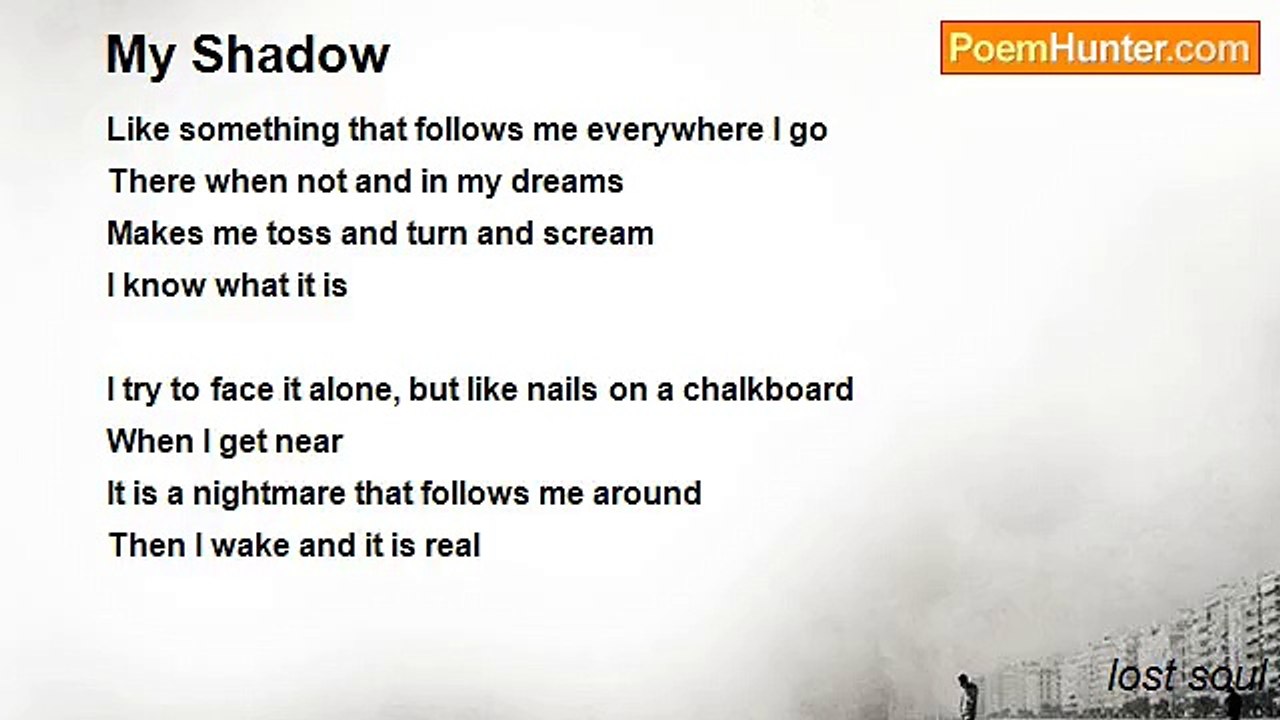 My Shadow

PoemHunter.com

Like something that follows me everywhere I go
There when not and in my dreams
Makes me toss and turn and scream
I know what it is

I try to face it alone, but like nails on a chalkboard
When I get near
It is a nightmare that follows me around
Then I wake and it is real

lost soul